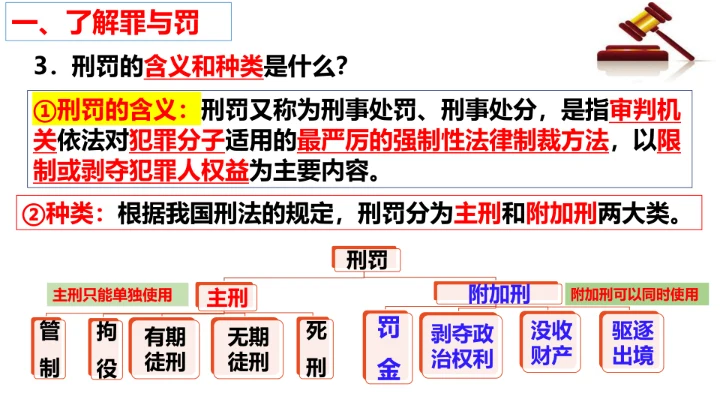 一、了解罪与罚

3．刑罚的含义和种类是什么？

①刑罚的含义：刑罚又称为刑事处罚、刑事处分，是指审判机关依法对犯罪分子适用的最严厉的强制性法律制裁方法，以限制或剥夺犯罪人权益为主要内容。

②种类：根据我国刑法的规定，刑罚分为主刑和附加刑两大类。

刑罚

主刑只能单独使用

主刑

附加刑

附加刑可以同时使用

管制

拘役

有期徒刑

无期徒刑

死刑

罚金

剥夺政治权利

没收财产

驱逐出境